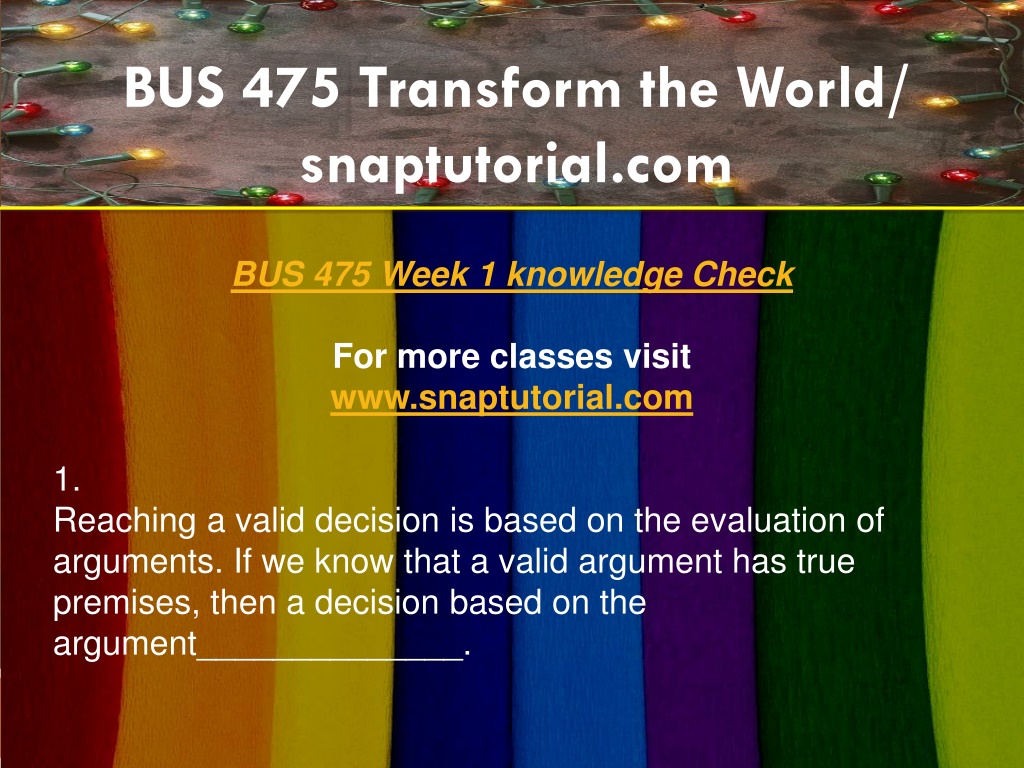 BUS 475 Transform the World/ snaptutorial.com

BUS 475 Week 1 knowledge Check

For more classes visit
www.snaptutorial.com

1.
Reaching a valid decision is based on the evaluation of arguments. If we know that a valid argument has true premises, then a decision based on the argument______________.